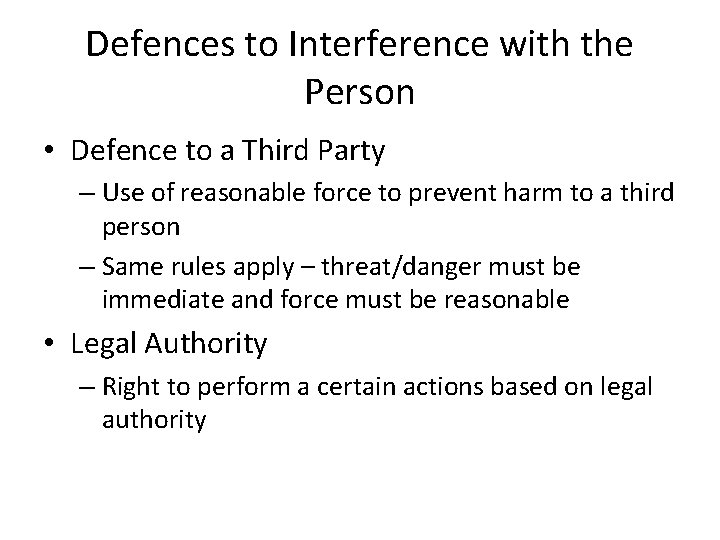 Defences to Interference with the Person

• Defence to a Third Party
  – Use of reasonable force to prevent harm to a third person
  – Same rules apply – threat/danger must be immediate and force must be reasonable
• Legal Authority
  – Right to perform a certain actions based on legal authority